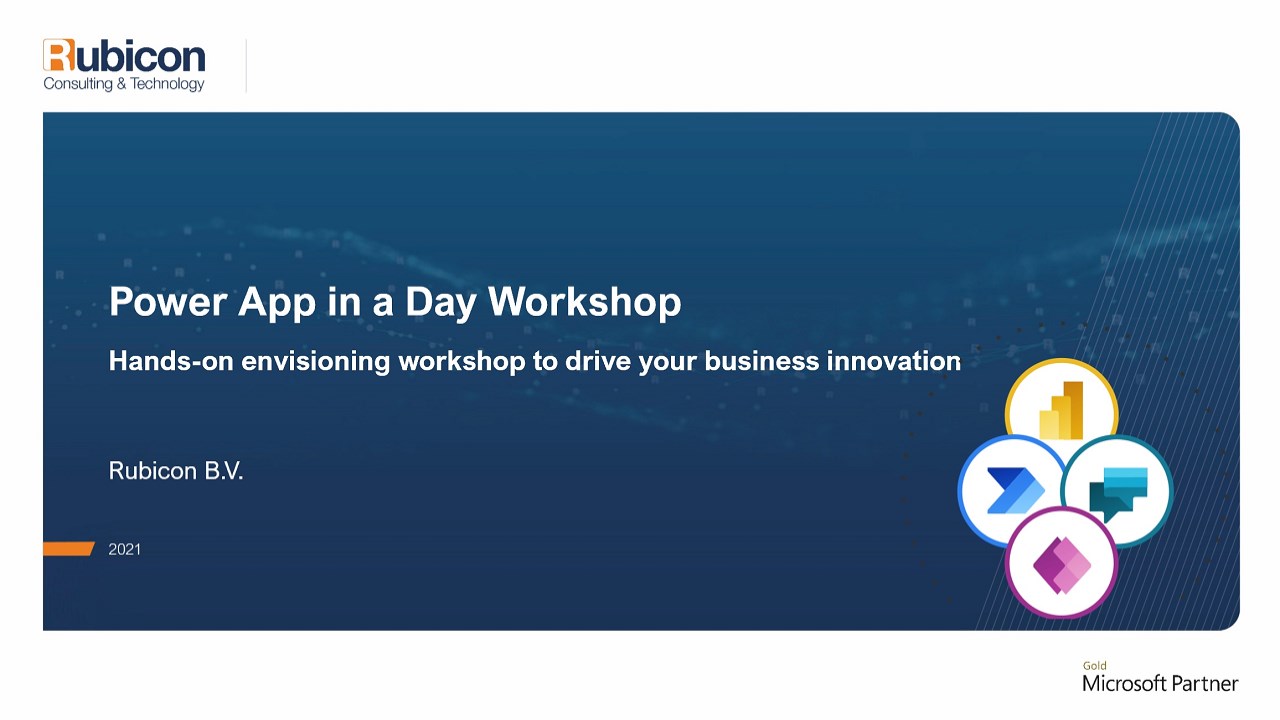 Rubicon
Consulting & Technology

Power App in a Day Workshop

Hands-on envisioning workshop to drive your business innovation

Rubicon B.V.

2021

Gold
Microsoft Partner